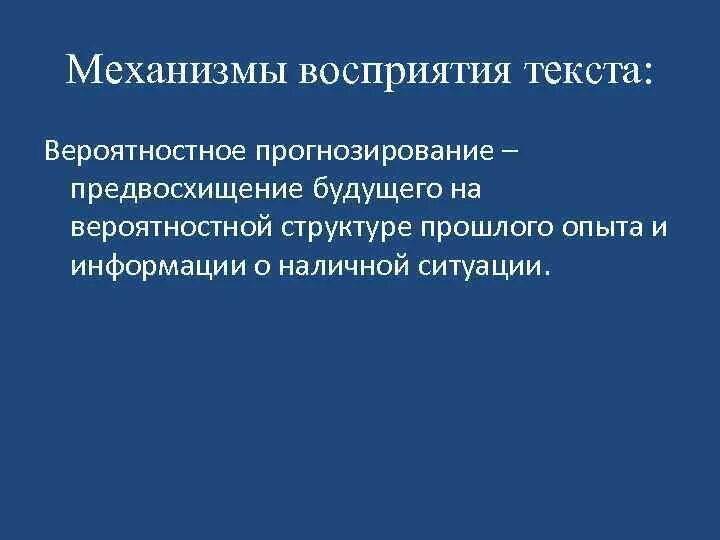 Механизмы восприятия текста:

Вероятностное прогнозирование – предвосхищение будущего на вероятностной структуре прошлого опыта и информации о наличной ситуации.